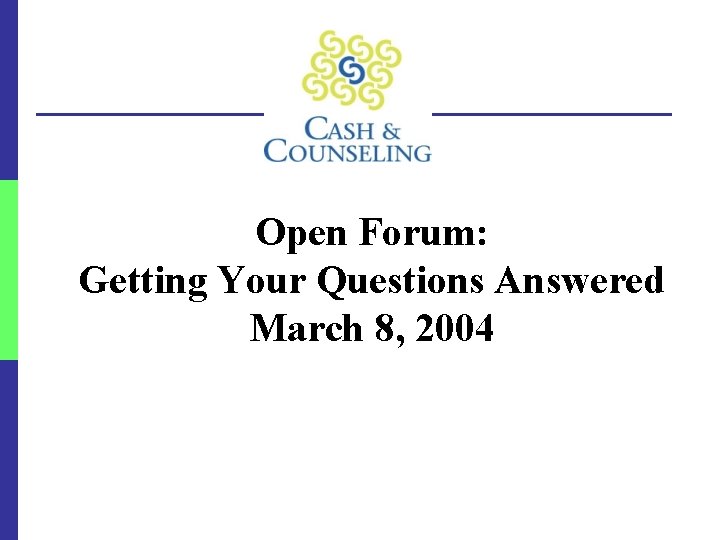 CASH & COUNSELING

Open Forum:
Getting Your Questions Answered
March 8, 2004